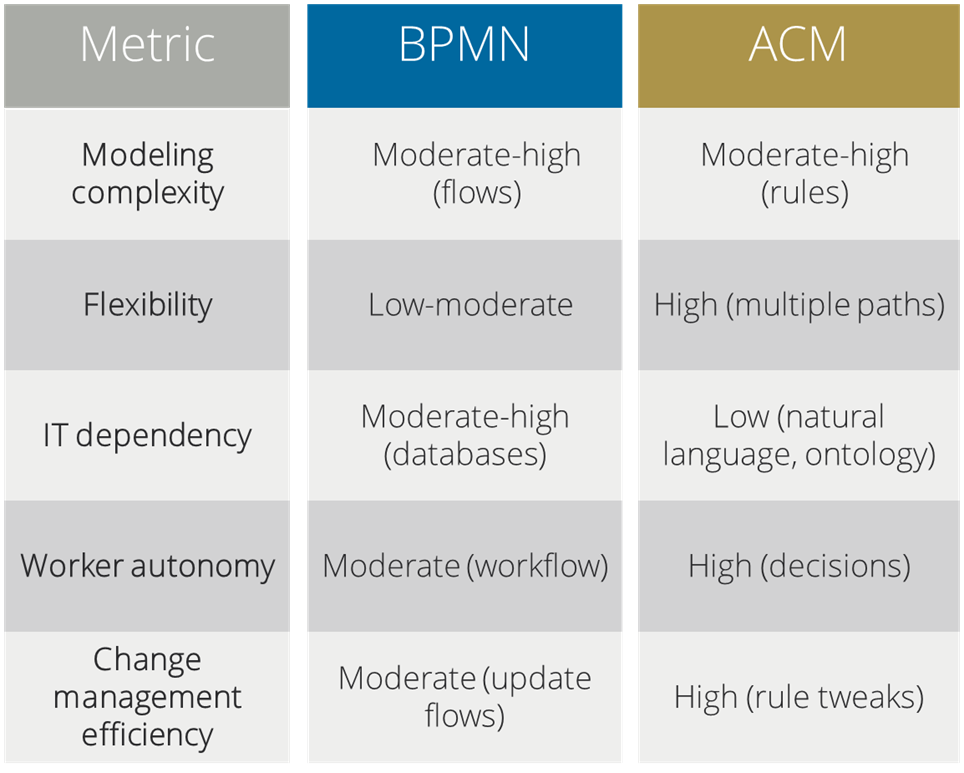 | Metric | BPMN | ACM |
|---|---|---|
| Modeling complexity | Moderate-high (flows) | Moderate-high (rules) |
| Flexibility | Low-moderate | High (multiple paths) |
| IT dependency | Moderate-high (databases) | Low (natural language, ontology) |
| Worker autonomy | Moderate (workflow) | High (decisions) |
| Change management efficiency | Moderate (update flows) | High (rule tweaks) |